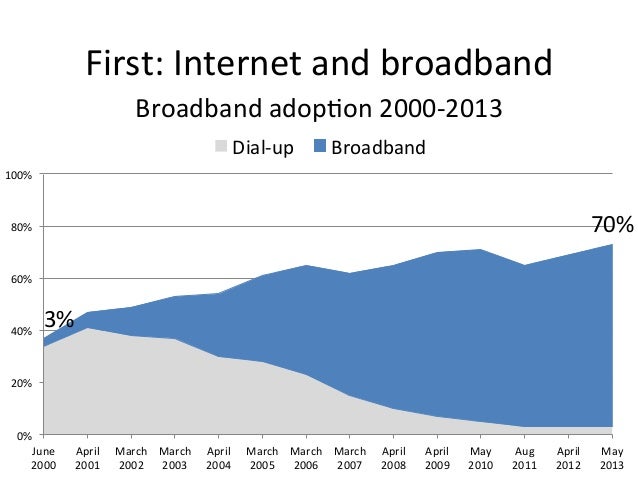 First: Internet and broadband

Broadband adoption 2000-2013

Dial-up Broadband

100%
80%
60%
40%
20%
0%

3%
70%

June 2000
April 2001
March 2002
March 2003
April 2004
March 2005
March 2006
March 2007
April 2008
April 2009
May 2010
Aug 2011
April 2012
May 2013